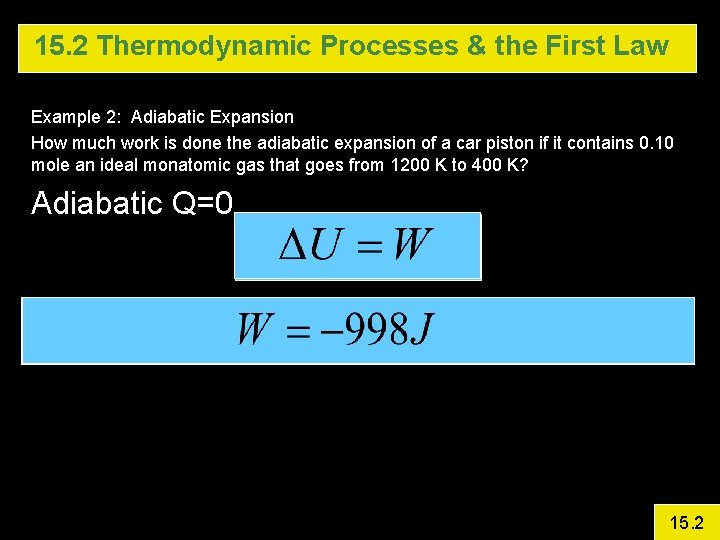 15.2 Thermodynamic Processes & the First Law

Example 2: Adiabatic Expansion

How much work is done the adiabatic expansion of a car piston if it contains 0.10 mole an ideal monatomic gas that goes from 1200 K to 400 K?

Adiabatic Q=0

$\Delta U = W$

$W = -998J$

15.2